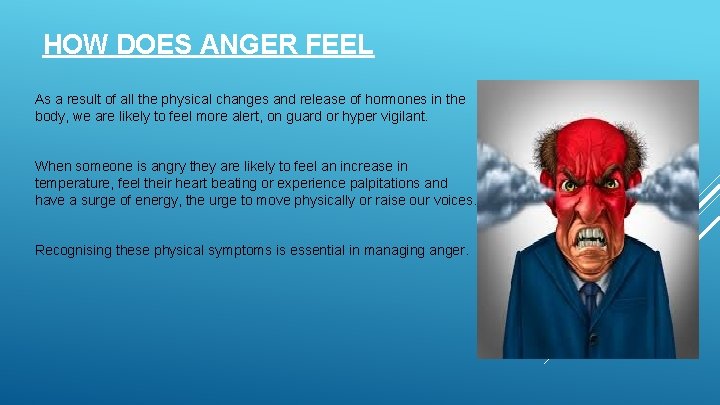 HOW DOES ANGER FEEL

As a result of all the physical changes and release of hormones in the body, we are likely to feel more alert, on guard or hyper vigilant.

When someone is angry they are likely to feel an increase in temperature, feel their heart beating or experience palpitations and have a surge of energy, the urge to move physically or raise our voices.

Recognising these physical symptoms is essential in managing anger.